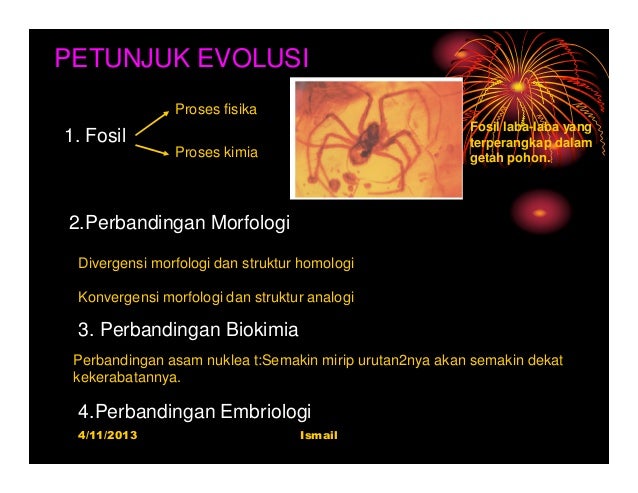 PETUNJUK EVOLUSI

1. Fosil

Proses fisika

Proses kimia

Fosil laba-laba yang terperangkap dalam getah pohon.

2.Perbandingan Morfologi

Divergensi morfologi dan struktur homologi

Konvergensi morfologi dan struktur analogi

3. Perbandingan Biokimia

Perbandingan asam nuklea t:Semakin mirip urutan2nya akan semakin dekat kekerabatannya.

4.Perbandingan Embriologi

4/11/2013

Ismail